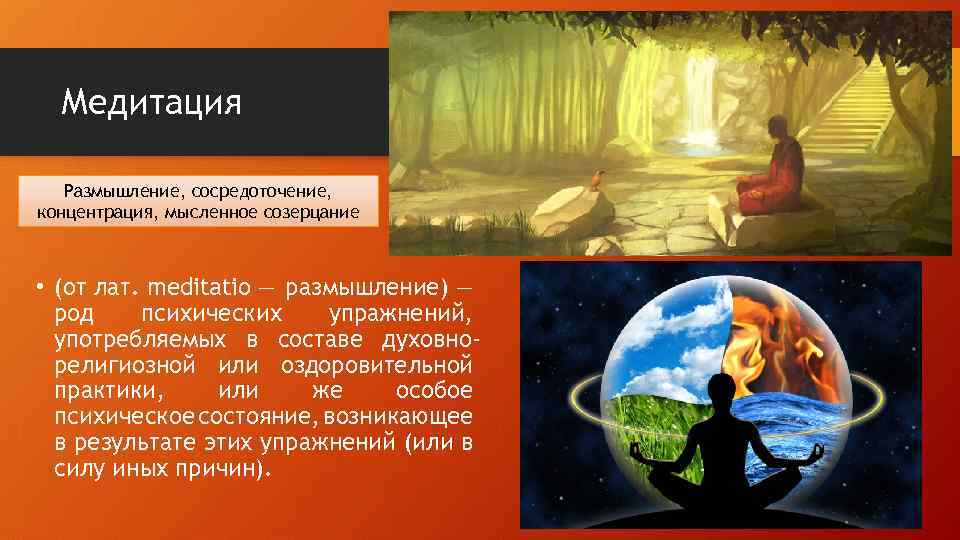 Медитация

Размышление, сосредоточение, концентрация, мысленное созерцание

• (от лат. meditatio — размышление) — род психических упражнений, употребляемых в составе духовно-религиозной или оздоровительной практики, или же особое психическое состояние, возникающее в результате этих упражнений (или в силу иных причин).